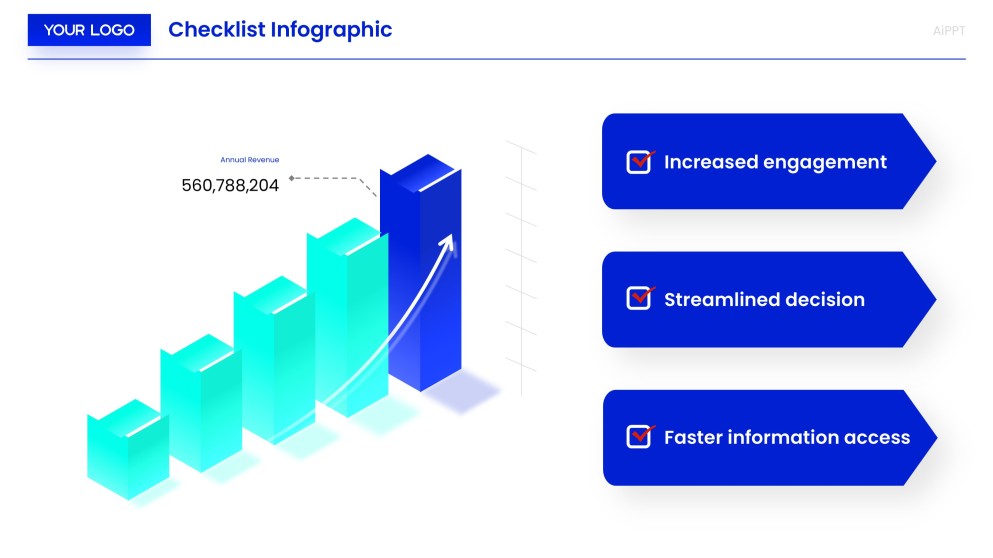 YOUR LOGO

Checklist Infographic

AiPPT

Annual Revenue

560,788,204

Increased engagement

Streamlined decision

Faster information access